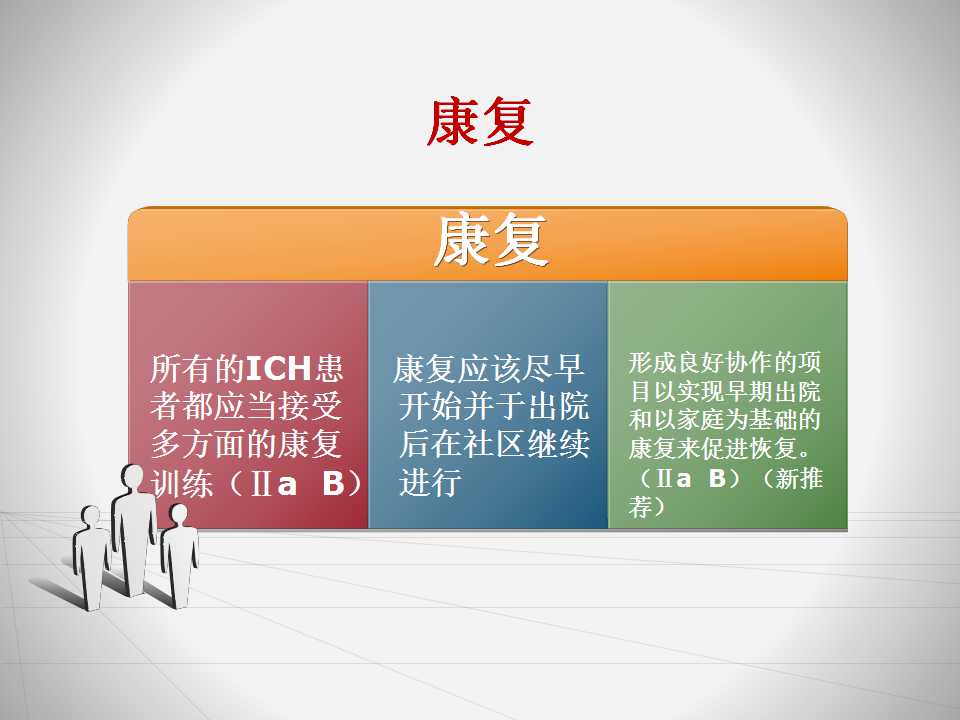 康复

康复

所有的ICH患者都应当接受多方面的康复训练（Ⅱa B）

康复应该尽早开始并于出院后在社区继续进行

形成良好协作的项目以实现早期出院和以家庭为基础的康复来促进恢复。（Ⅱa B）（新推荐）